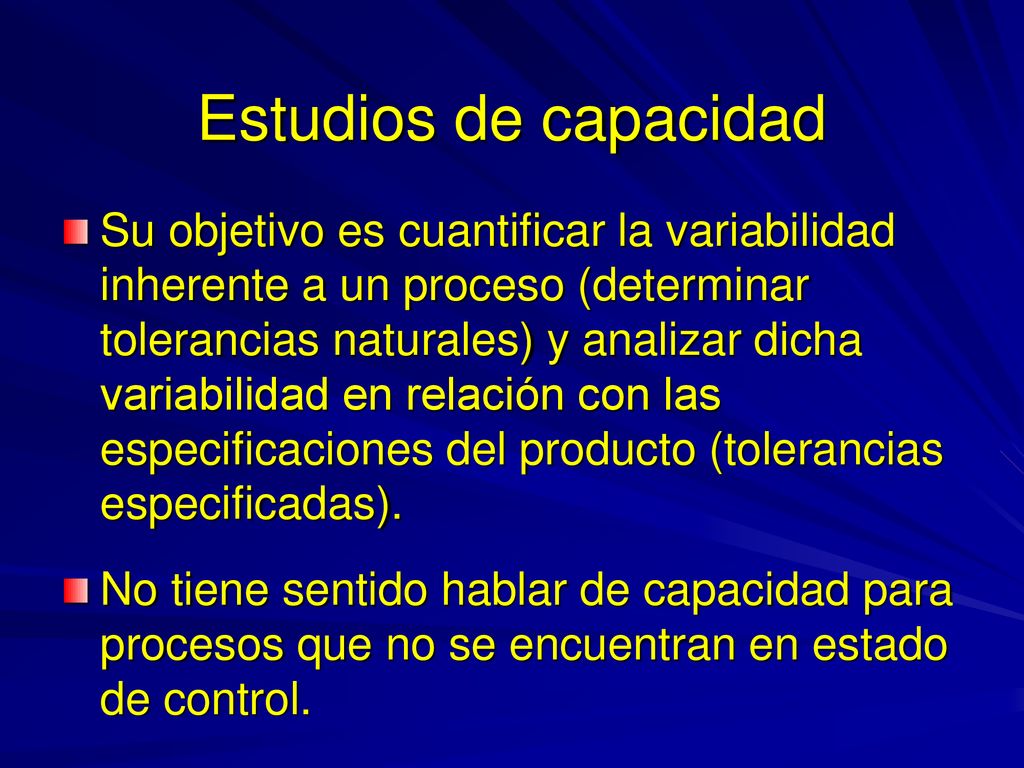 Estudios de capacidad

Su objetivo es cuantificar la variabilidad inherente a un proceso (determinar tolerancias naturales) y analizar dicha variabilidad en relación con las especificaciones del producto (tolerancias especificadas).

No tiene sentido hablar de capacidad para procesos que no se encuentran en estado de control.